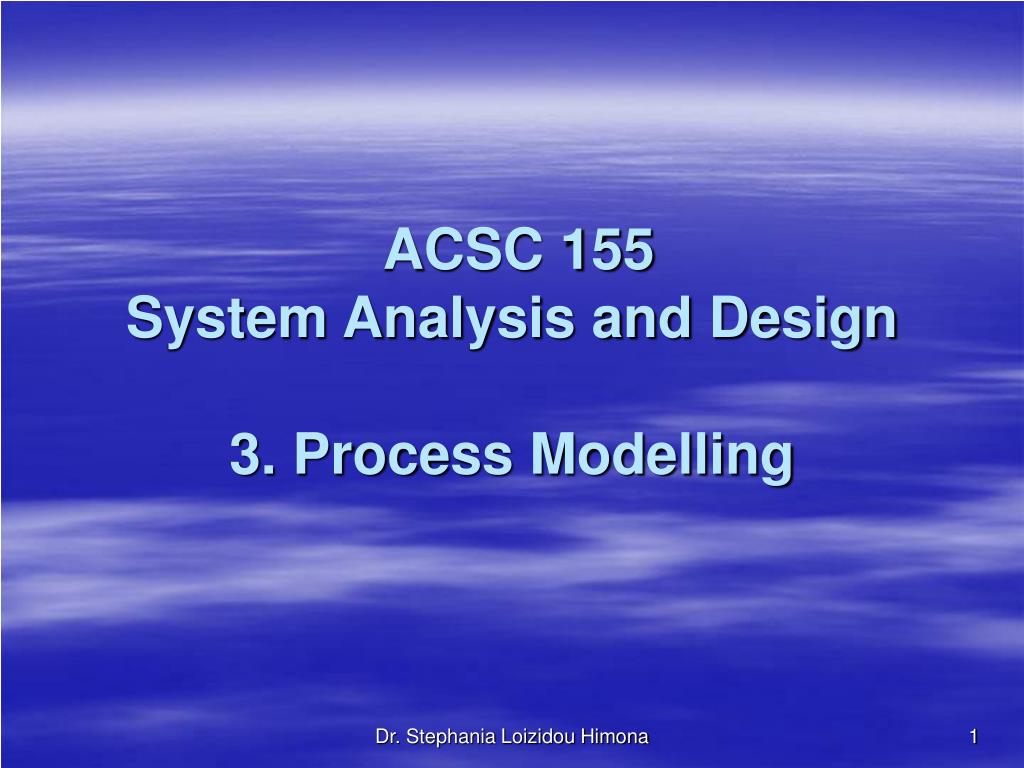 ACSC 155
System Analysis and Design

3. Process Modelling

Dr. Stephania Loizidou Himona

1